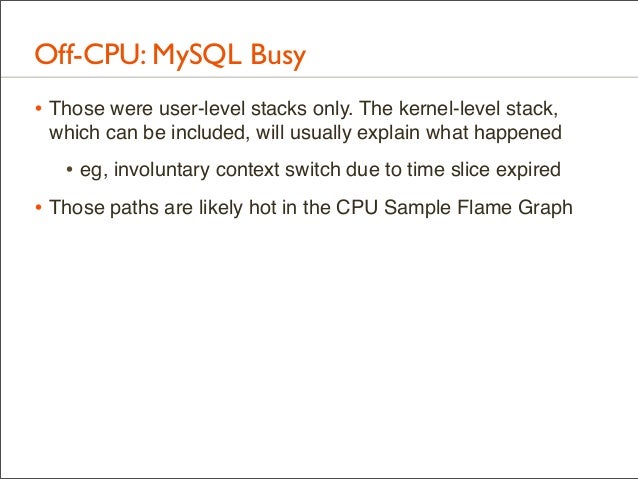 Off-CPU: MySQL Busy

• Those were user-level stacks only. The kernel-level stack, which can be included, will usually explain what happened

• eg, involuntary context switch due to time slice expired

• Those paths are likely hot in the CPU Sample Flame Graph